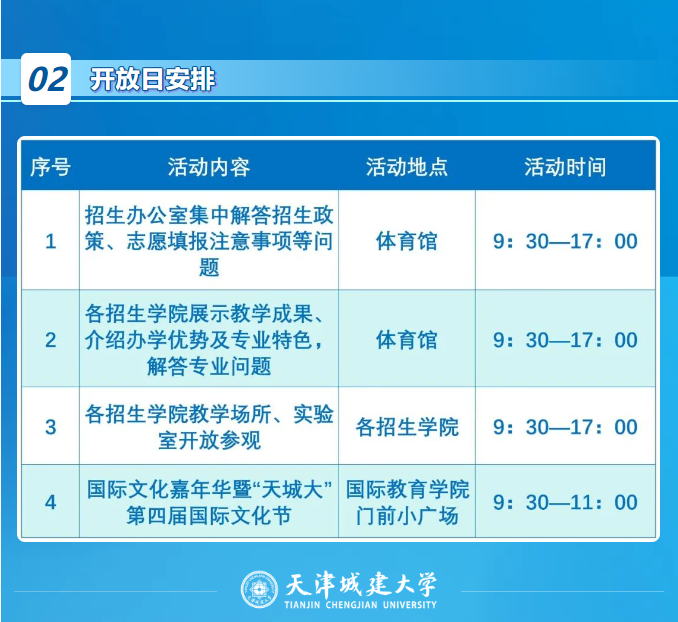 02 开放日安排

| 序号 | 活动内容 | 活动地点 | 活动时间 |
|---|---|---|---|
| 1 | 招生办公室集中解答招生政策、志愿填报注意事项等问题 | 体育馆 | 9：30—17：00 |
| 2 | 各招生学院展示教学成果、介绍办学优势及专业特色，解答专业问题 | 体育馆 | 9：30—17：00 |
| 3 | 各招生学院教学场所、实验室开放参观 | 各招生学院 | 9：30—17：00 |
| 4 | 国际文化嘉年华暨“天城大”第四届国际文化节 | 国际教育学院门前小广场 | 9：30—11：00 |

天津城建大学
TIANJIN CHENGJIAN UNIVERSITY